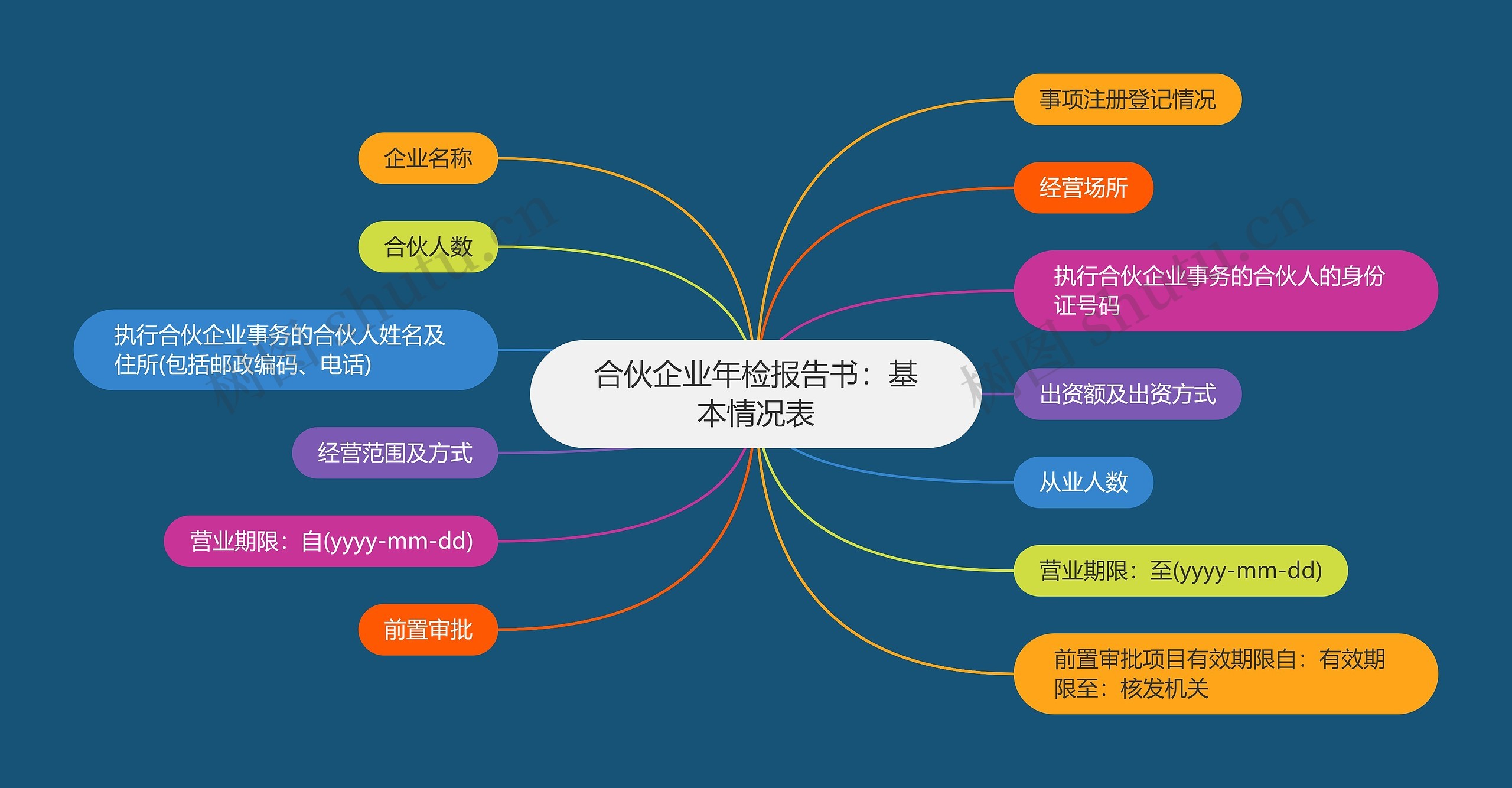 合伙企业年检报告书：基本情况表

企业名称

合伙人数

执行合伙企业事务的合伙人姓名及住所(包括邮政编码、电话)

经营范围及方式

营业期限：自(yyyy-mm-dd)

前置审批

事项注册登记情况

经营场所

执行合伙企业事务的合伙人的身份证号码

出资额及出资方式

从业人数

营业期限：至(yyyy-mm-dd)

前置审批项目有效期限自：有效期限至：核发机关

树图 shutu.cn

树图 shutu.cn